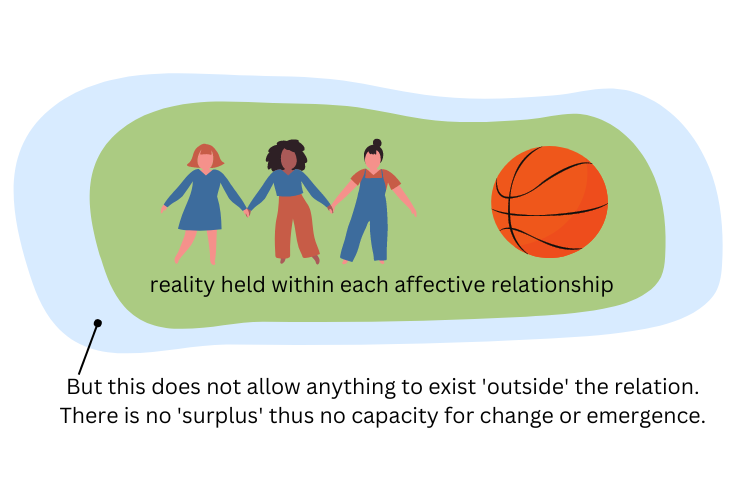 reality held within each affective relationship

But this does not allow anything to exist 'outside' the relation. There is no 'surplus' thus no capacity for change or emergence.